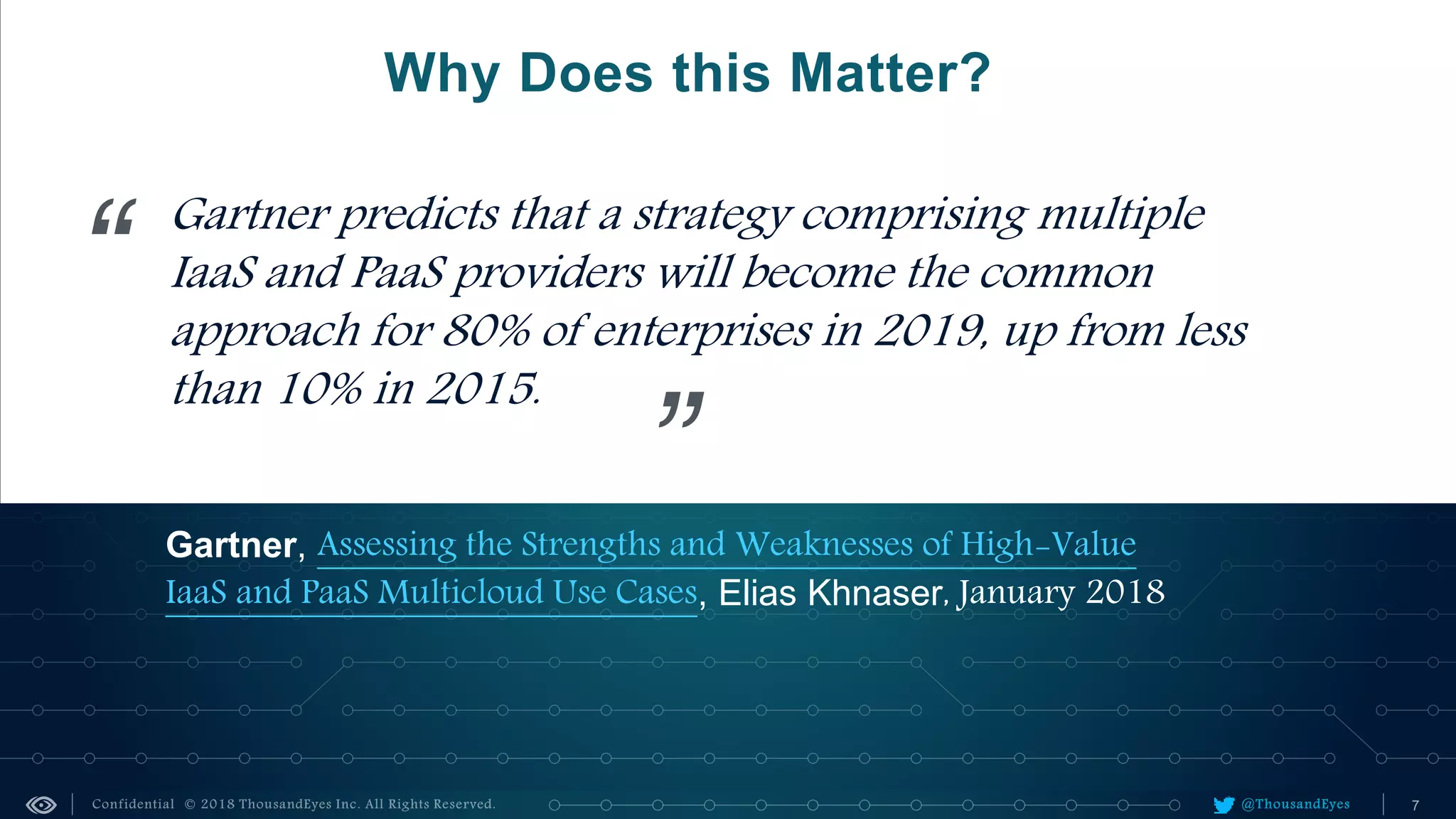 Why Does this Matter?

“ Gartner predicts that a strategy comprising multiple IaaS and PaaS providers will become the common approach for 80% of enterprises in 2019, up from less than 10% in 2015. ”

Gartner, Assessing the Strengths and Weaknesses of High-Value IaaS and PaaS Multicloud Use Cases, Elias Khnaser, January 2018

Confidential © 2018 ThousandEyes Inc. All Rights Reserved.

@ThousandEyes

7